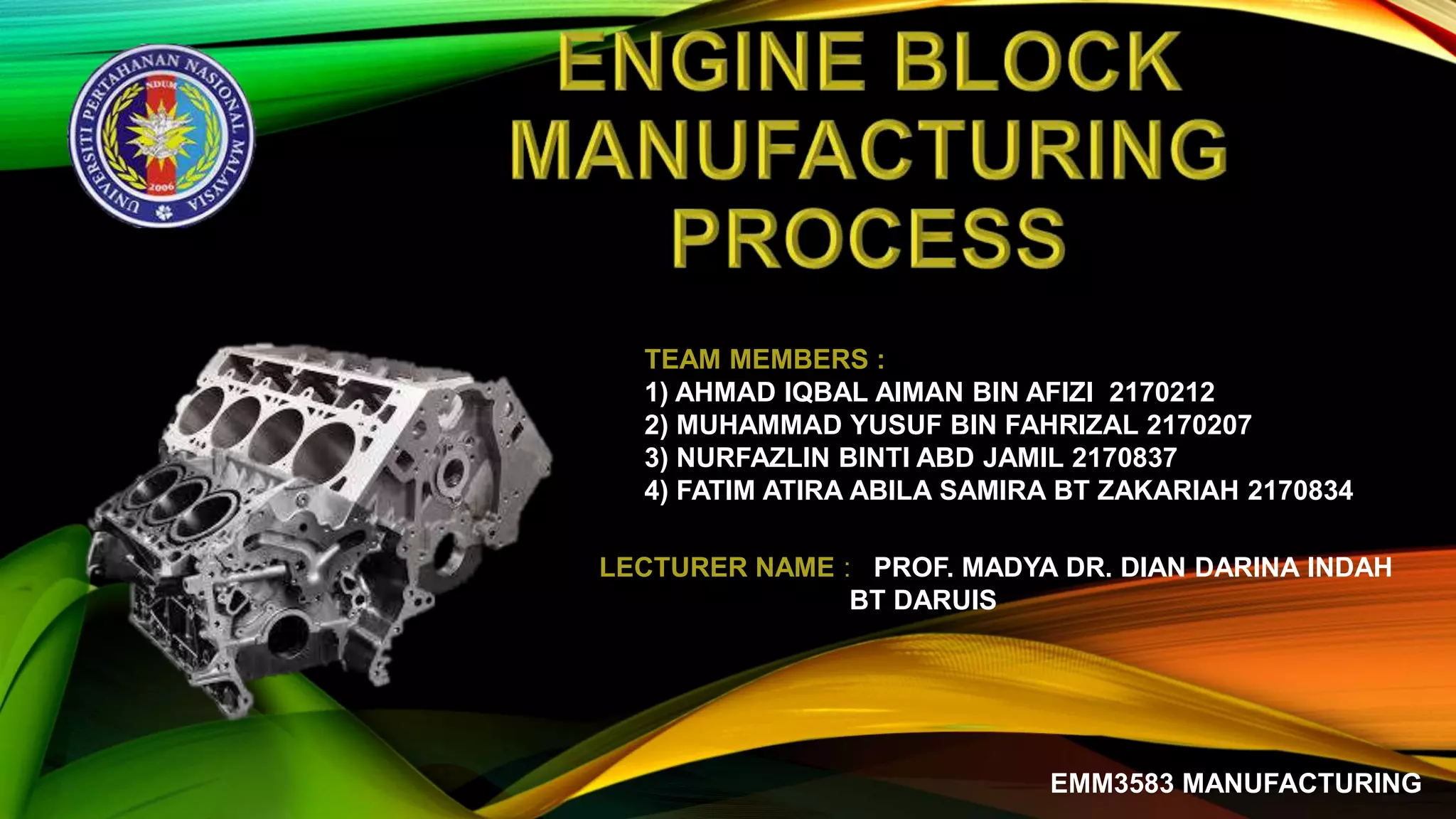 UNIVERSITI PERTAHANAN NASIONAL MALAYSIA
NDUM
2006

ENGINE BLOCK MANUFACTURING PROCESS

TEAM MEMBERS :
1) AHMAD IQBAL AIMAN BIN AFIZI 2170212
2) MUHAMMAD YUSUF BIN FAHRIZAL 2170207
3) NURFAZLIN BINTI ABD JAMIL 2170837
4) FATIM ATIRA ABILA SAMIRA BT ZAKARIAH 2170834

LECTURER NAME : PROF. MADYA DR. DIAN DARINA INDAH BT DARUIS

EMM3583 MANUFACTURING